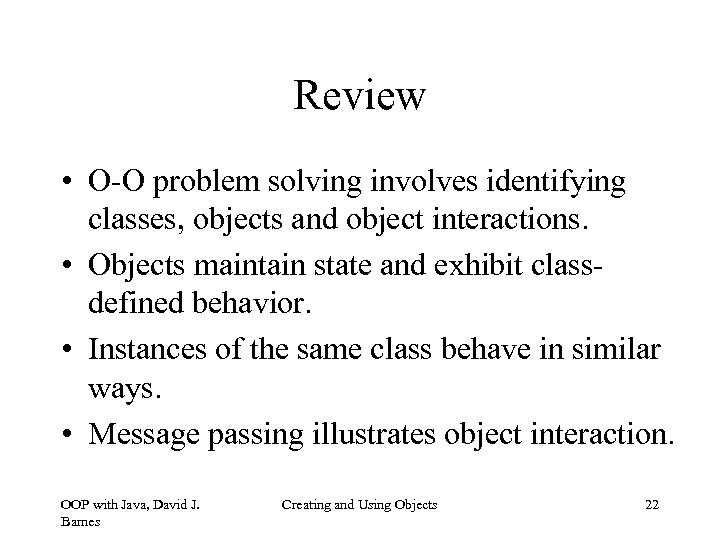 Review

• O-O problem solving involves identifying classes, objects and object interactions.

• Objects maintain state and exhibit class-defined behavior.

• Instances of the same class behave in similar ways.

• Message passing illustrates object interaction.

OOP with Java, David J. Barnes

Creating and Using Objects

22